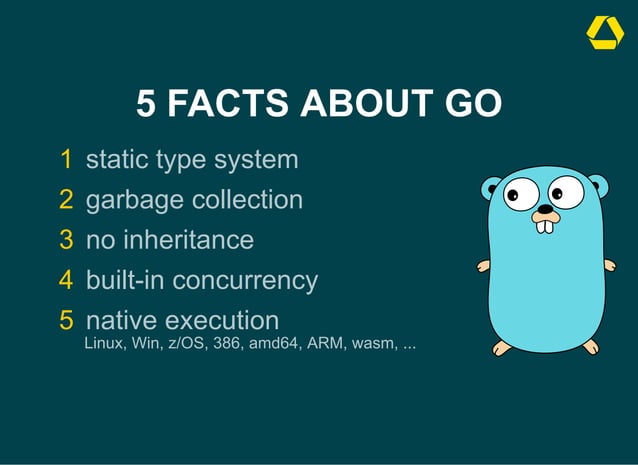 5 FACTS ABOUT GO

1 static type system

2 garbage collection

3 no inheritance

4 built-in concurrency

5 native execution
Linux, Win, z/OS, 386, amd64, ARM, wasm, ...